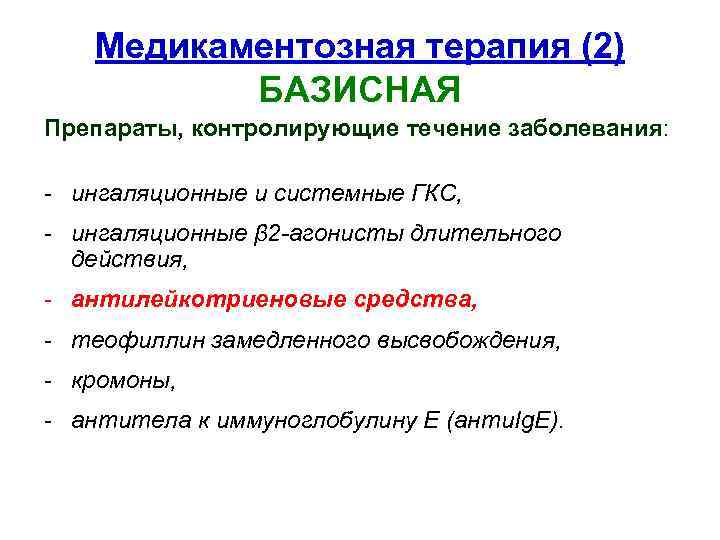 Медикаментозная терапия (2)
БАЗИСНАЯ

Препараты, контролирующие течение заболевания:

- ингаляционные и системные ГКС,
- ингаляционные β2-агонисты длительного действия,
- антилейкотриеновые средства,
- теофиллин замедленного высвобождения,
- кромоны,
- антитела к иммуноглобулину Е (антиIgE).